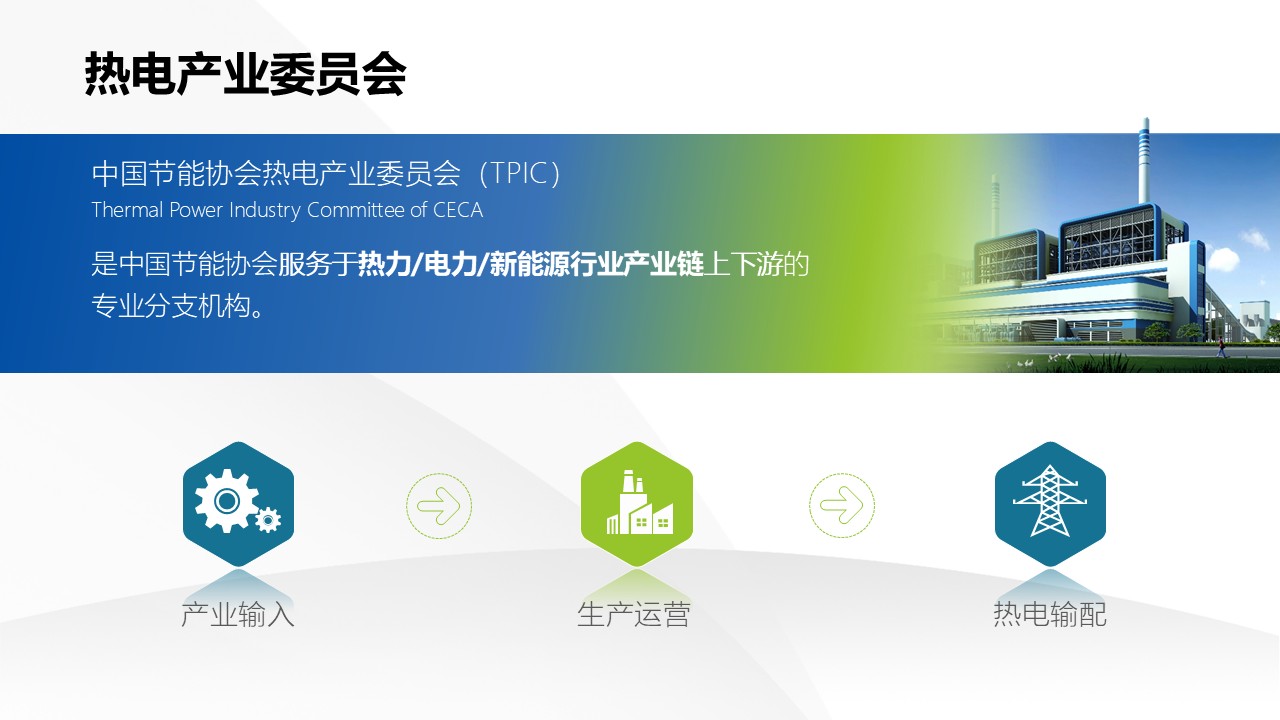 热电产业委员会

中国节能协会热电产业委员会（TPIC）
Thermal Power Industry Committee of CECA

是中国节能协会服务于热力/电力/新能源行业产业链上下游的专业分支机构。

产业输入

生产运营

热电输配